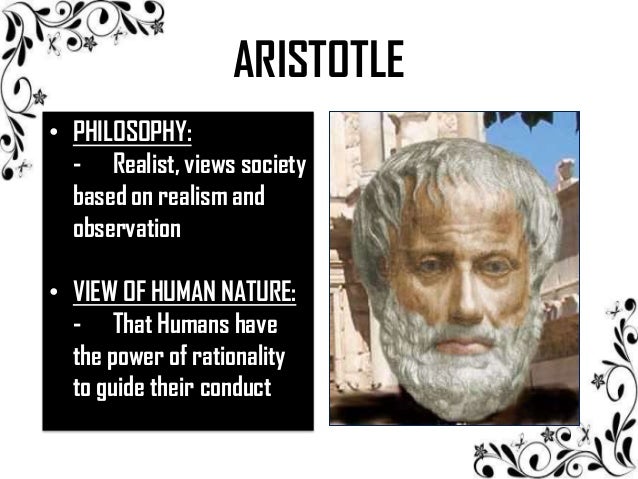 ARISTOTLE

• PHILOSOPHY:
- Realist, views society based on realism and observation

• VIEW OF HUMAN NATURE:
- That Humans have the power of rationality to guide their conduct